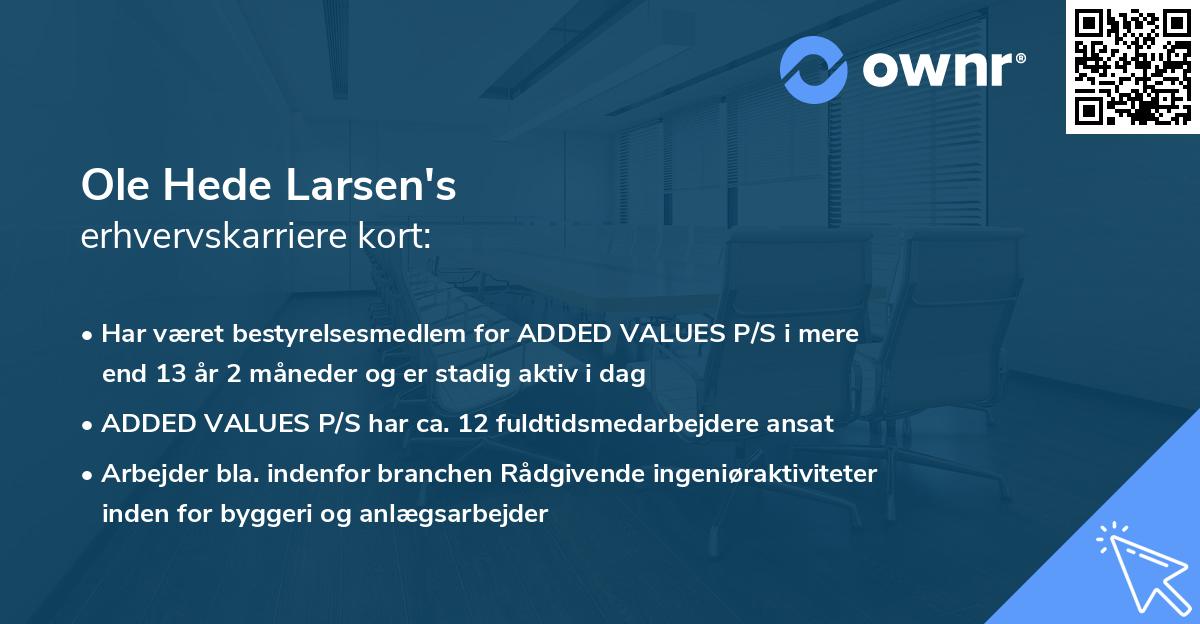 ownr®

Ole Hede Larsen's
erhvervskarriere kort:

• Har været bestyrelsesmedlem for ADDED VALUES P/S i mere end 13 år 2 måneder og er stadig aktiv i dag

• ADDED VALUES P/S har ca. 12 fuldtidsmedarbejdere ansat

• Arbejder bla. indenfor branchen Rådgivende ingeniøraktiviteter inden for byggeri og anlægsarbejder